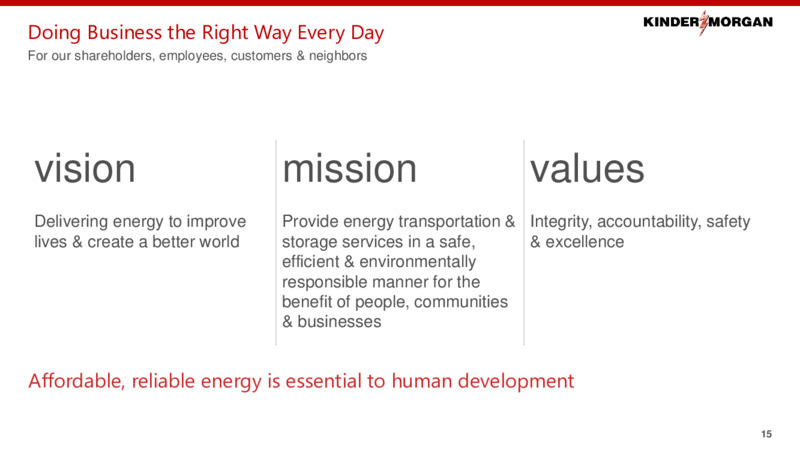 Doing Business the Right Way Every Day
For our shareholders, employees, customers & neighbors

KINDER MORGAN

vision

Delivering energy to improve lives & create a better world

mission

Provide energy transportation & storage services in a safe, efficient & environmentally responsible manner for the benefit of people, communities & businesses

values

Integrity, accountability, safety & excellence

Affordable, reliable energy is essential to human development

15